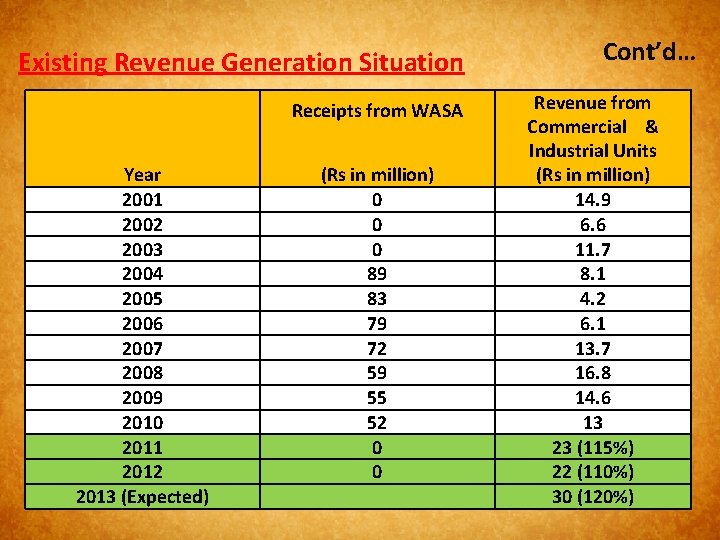 Existing Revenue Generation Situation

Cont'd...

| Year | Receipts from WASA (Rs in million) | Revenue from Commercial & Industrial Units (Rs in million) |
|---|---|---|
| 2001 | 0 | 14.9 |
| 2002 | 0 | 6.6 |
| 2003 | 0 | 11.7 |
| 2004 | 89 | 8.1 |
| 2005 | 83 | 4.2 |
| 2006 | 79 | 6.1 |
| 2007 | 72 | 13.7 |
| 2008 | 59 | 16.8 |
| 2009 | 55 | 14.6 |
| 2010 | 52 | 13 |
| 2011 | 0 | 23 (115%) |
| 2012 | 0 | 22 (110%) |
| 2013 (Expected) | | 30 (120%) |